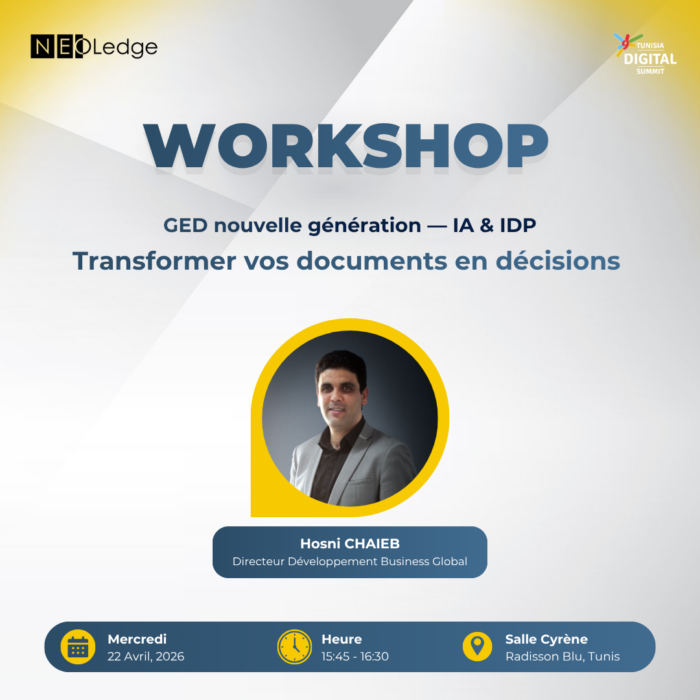 NEOLedge

TUNISIA DIGITAL SUMMIT

WORKSHOP

GED nouvelle génération — IA & IDP

Transformer vos documents en décisions

Hosni CHAIEB
Directeur Développement Business Global

Mercredi
22 Avril, 2026

Heure
15:45 - 16:30

Salle Cyrène
Radisson Blu, Tunis